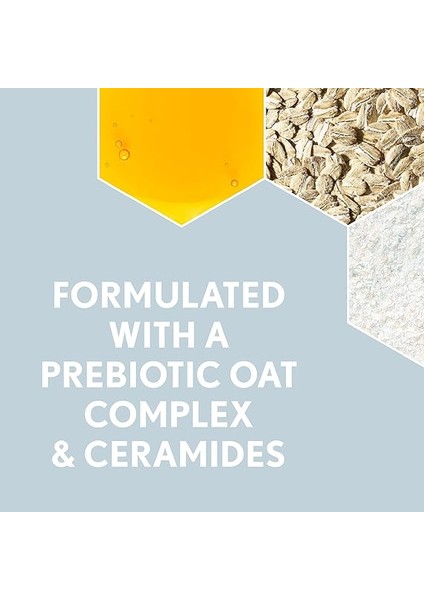 FORMULATED WITH A PREBIOTIC OAT COMPLEX & CERAMIDES